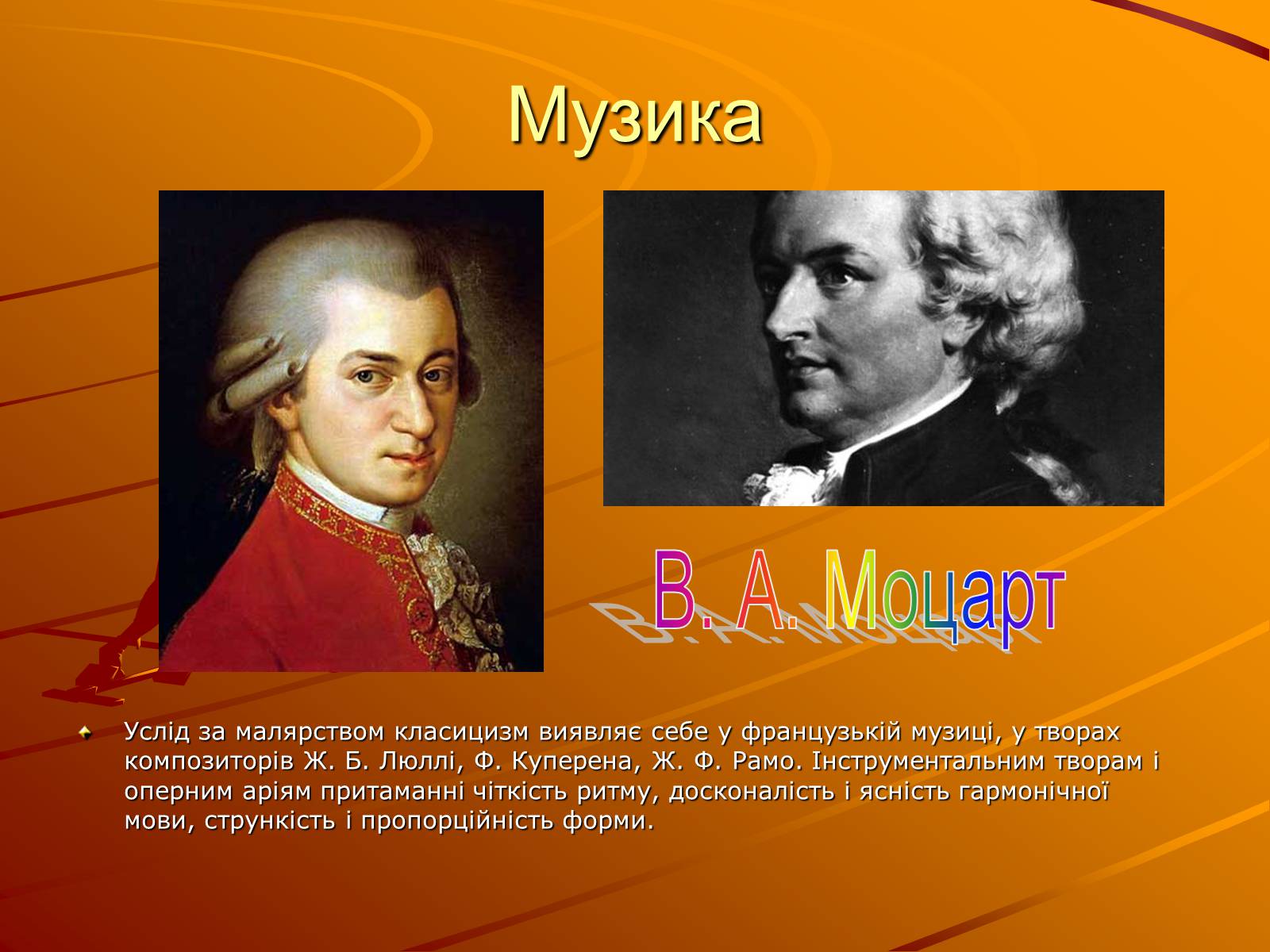 Музика

В. А. Моцарт

Услід за малярством класицизм виявляє себе у французькій музиці, у творах композиторів Ж. Б. Люллі, Ф. Куперена, Ж. Ф. Рамо. Інструментальним творам і оперним аріям притаманні чіткість ритму, досконалість і ясність гармонічної мови, стрункість і пропорційність форми.